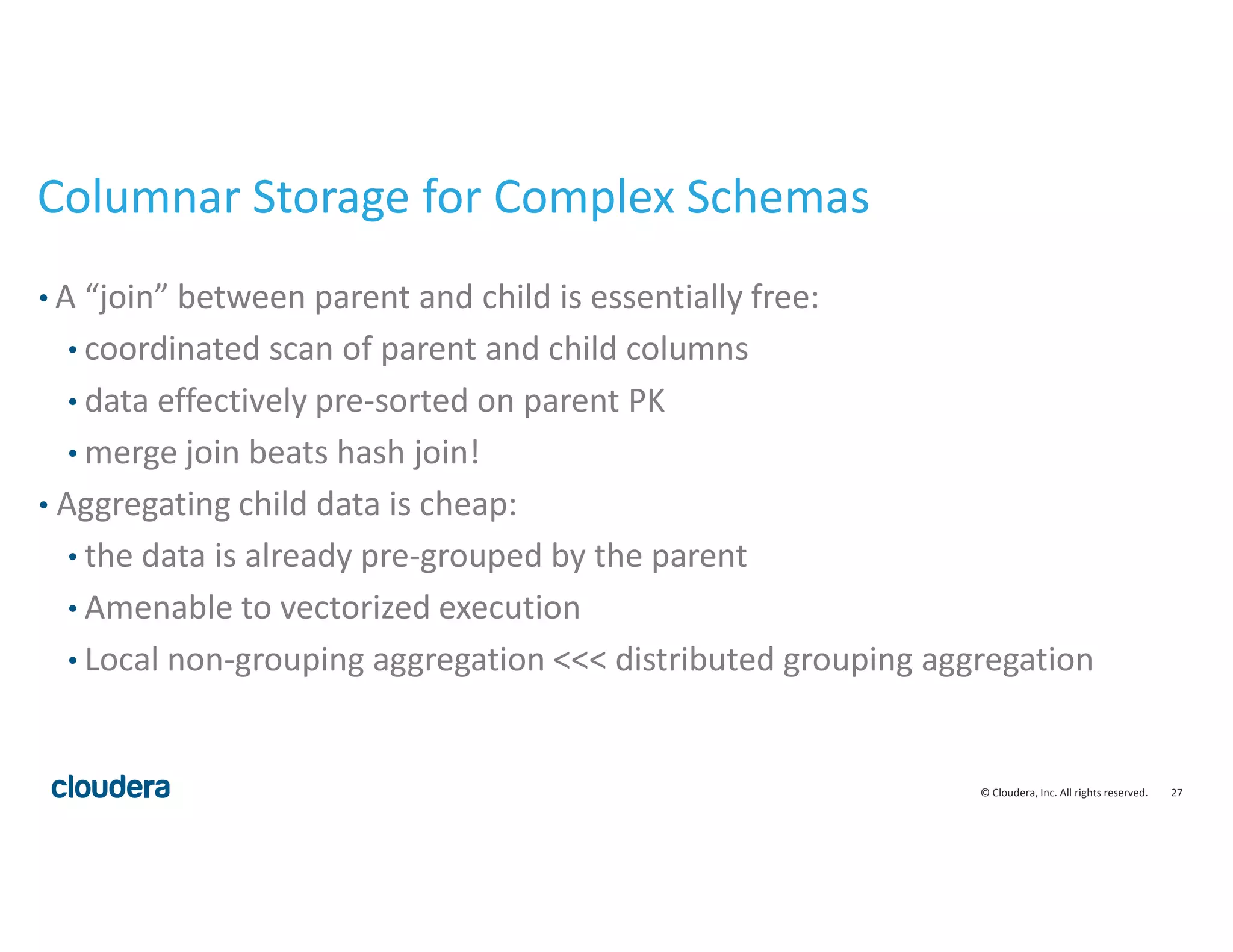 Columnar Storage for Complex Schemas

• A “join” between parent and child is essentially free:
  • coordinated scan of parent and child columns
  • data effectively pre-sorted on parent PK
  • merge join beats hash join!
• Aggregating child data is cheap:
  • the data is already pre-grouped by the parent
  • Amenable to vectorized execution
  • Local non-grouping aggregation <<< distributed grouping aggregation

cloudera

© Cloudera, Inc. All rights reserved. 27